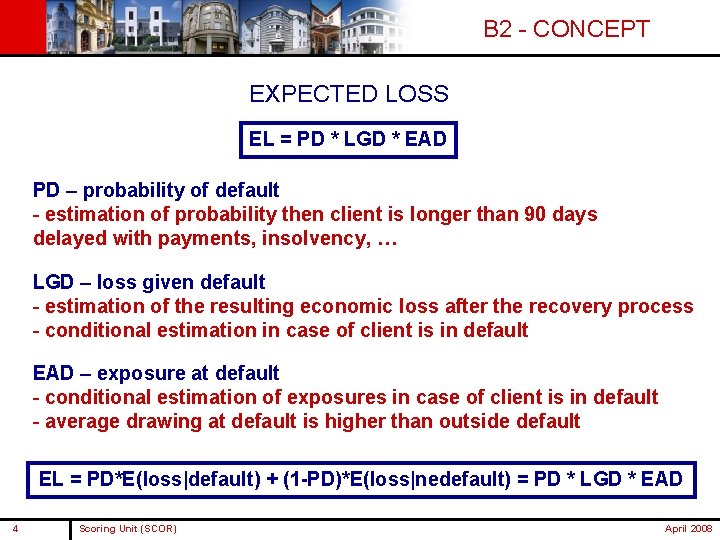 B2 - CONCEPT

EXPECTED LOSS

EL = PD * LGD * EAD

PD – probability of default
- estimation of probability then client is longer than 90 days delayed with payments, insolvency, …

LGD – loss given default
- estimation of the resulting economic loss after the recovery process
- conditional estimation in case of client is in default

EAD – exposure at default
- conditional estimation of exposures in case of client is in default
- average drawing at default is higher than outside default

EL = PD*E(loss|default) + (1-PD)*E(loss|nedefault) = PD * LGD * EAD

4 Scoring Unit (SCOR) April 2008